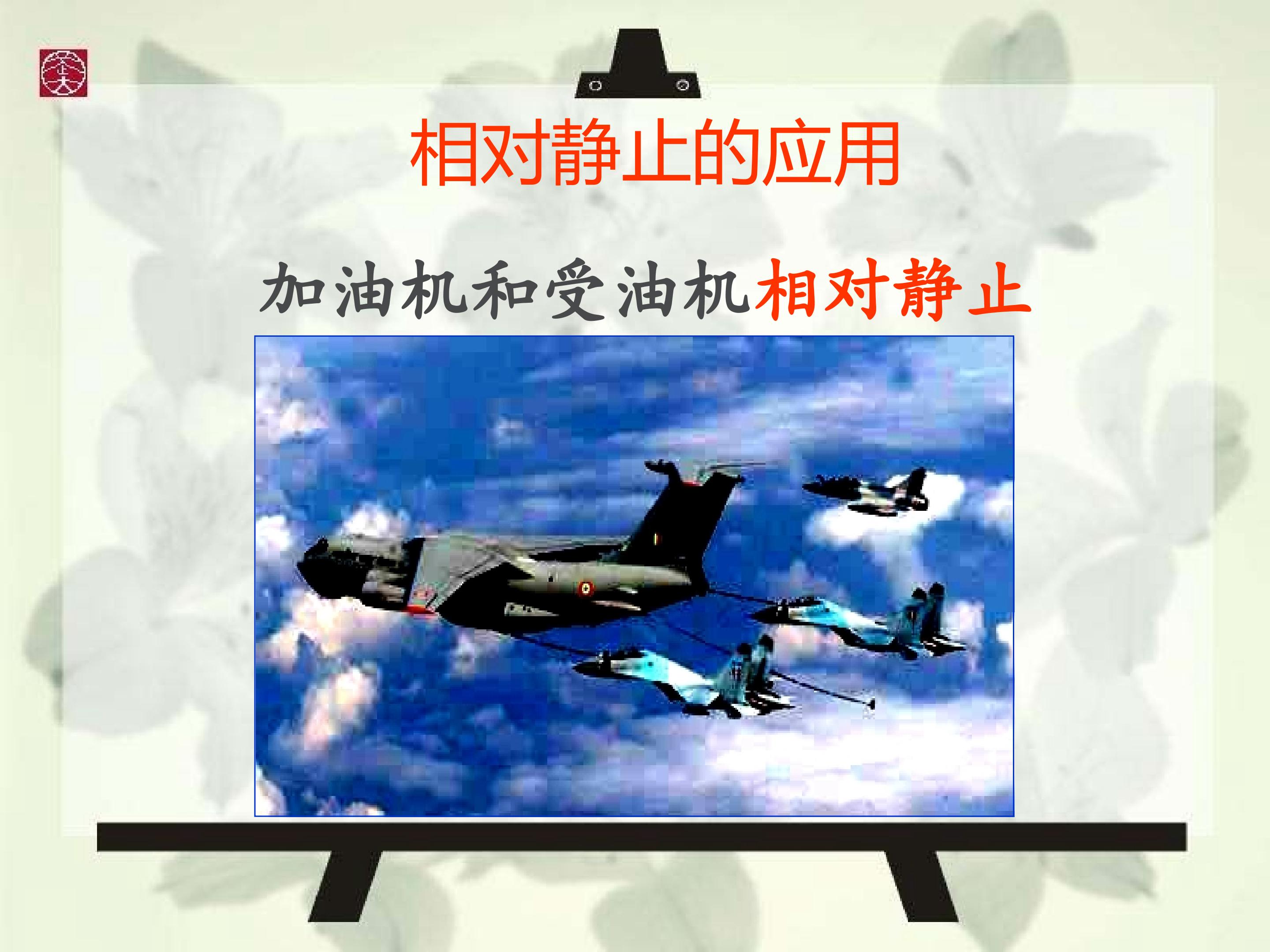 相对静止的应用

加油机和受油机相对静止